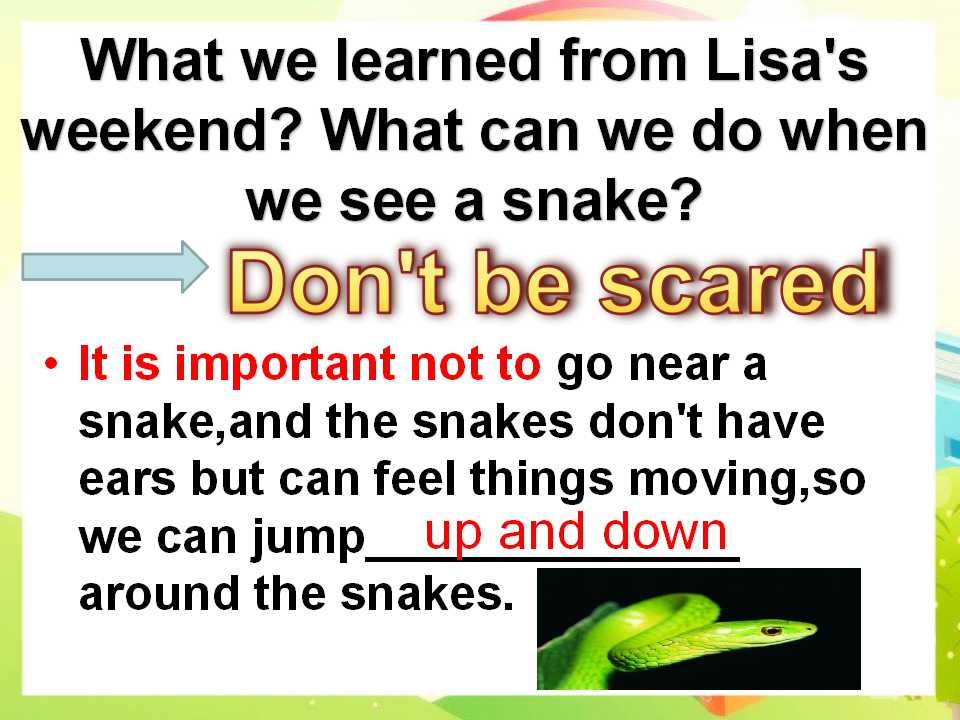 What we learned from Lisa's weekend? What can we do when we see a snake?

Don't be scared

• It is important not to go near a snake,and the snakes don't have ears but can feel things moving,so we can jump up and down around the snakes.